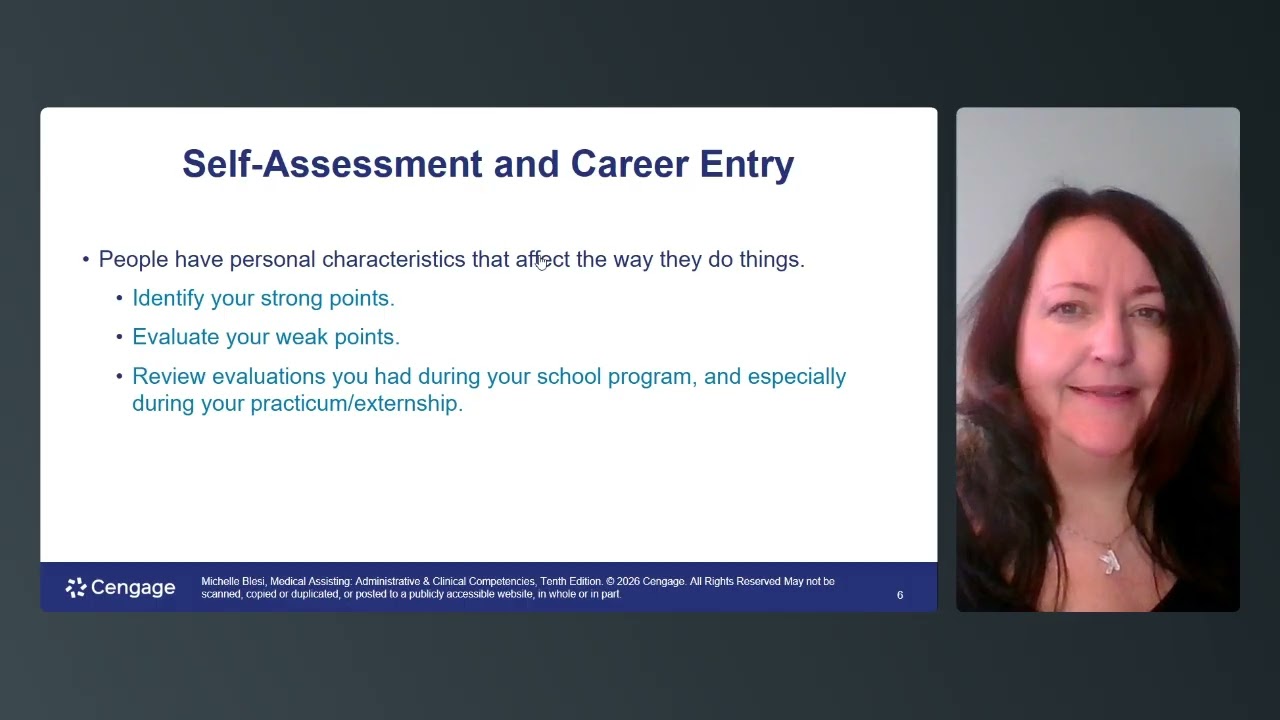 Self-Assessment and Career Entry

• People have personal characteristics that affect the way they do things.

• Identify your strong points.

• Evaluate your weak points.

• Review evaluations you had during your school program, and especially during your practicum/externship.

Cengage

Michelle Blesi, Medical Assisting: Administrative & Clinical Competencies, Tenth Edition. © 2026 Cengage. All Rights Reserved May not be scanned, copied or duplicated, or posted to a publicly accessible website, in whole or in part.

6